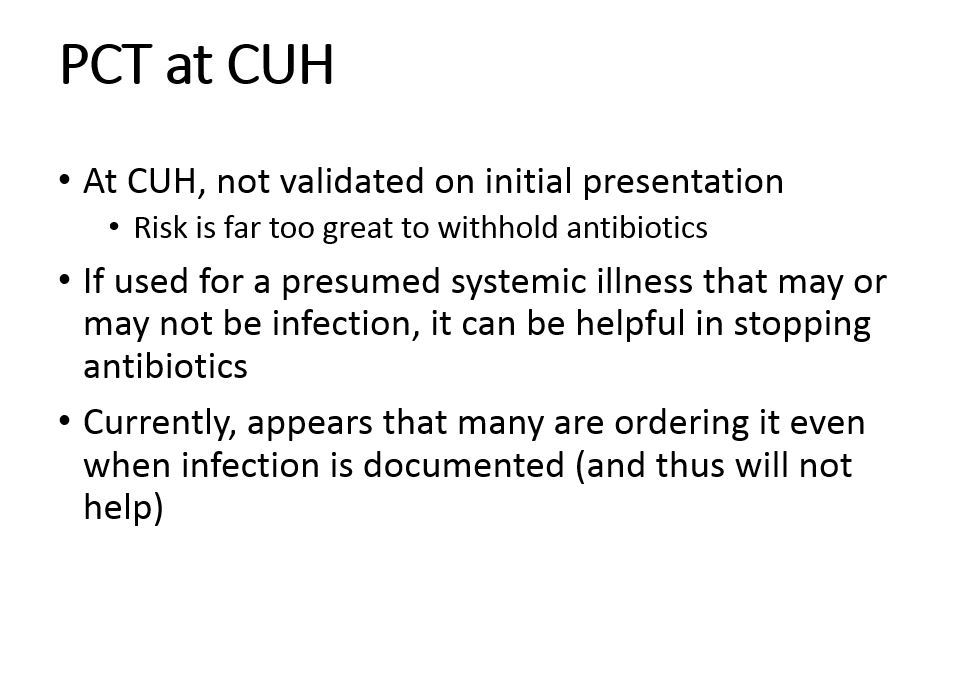 PCT at CUH

• At CUH, not validated on initial presentation
  • Risk is far too great to withhold antibiotics
• If used for a presumed systemic illness that may or may not be infection, it can be helpful in stopping antibiotics
• Currently, appears that many are ordering it even when infection is documented (and thus will not help)